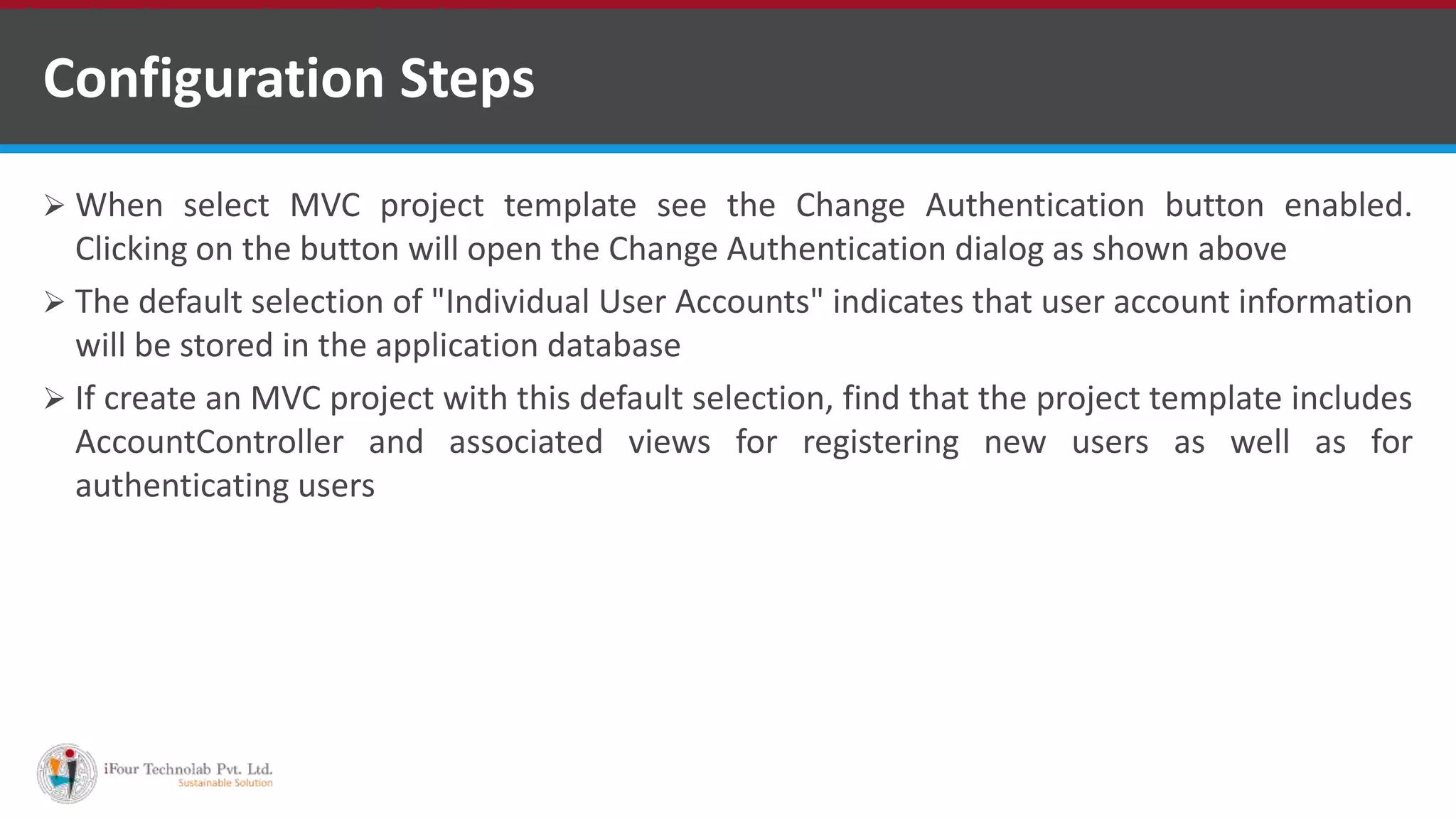 Configuration Steps

➢ When select MVC project template see the Change Authentication button enabled. Clicking on the button will open the Change Authentication dialog as shown above

➢ The default selection of "Individual User Accounts" indicates that user account information will be stored in the application database

➢ If create an MVC project with this default selection, find that the project template includes AccountController and associated views for registering new users as well as for authenticating users

iFour Technolab Pvt. Ltd.
Sustainable Solution